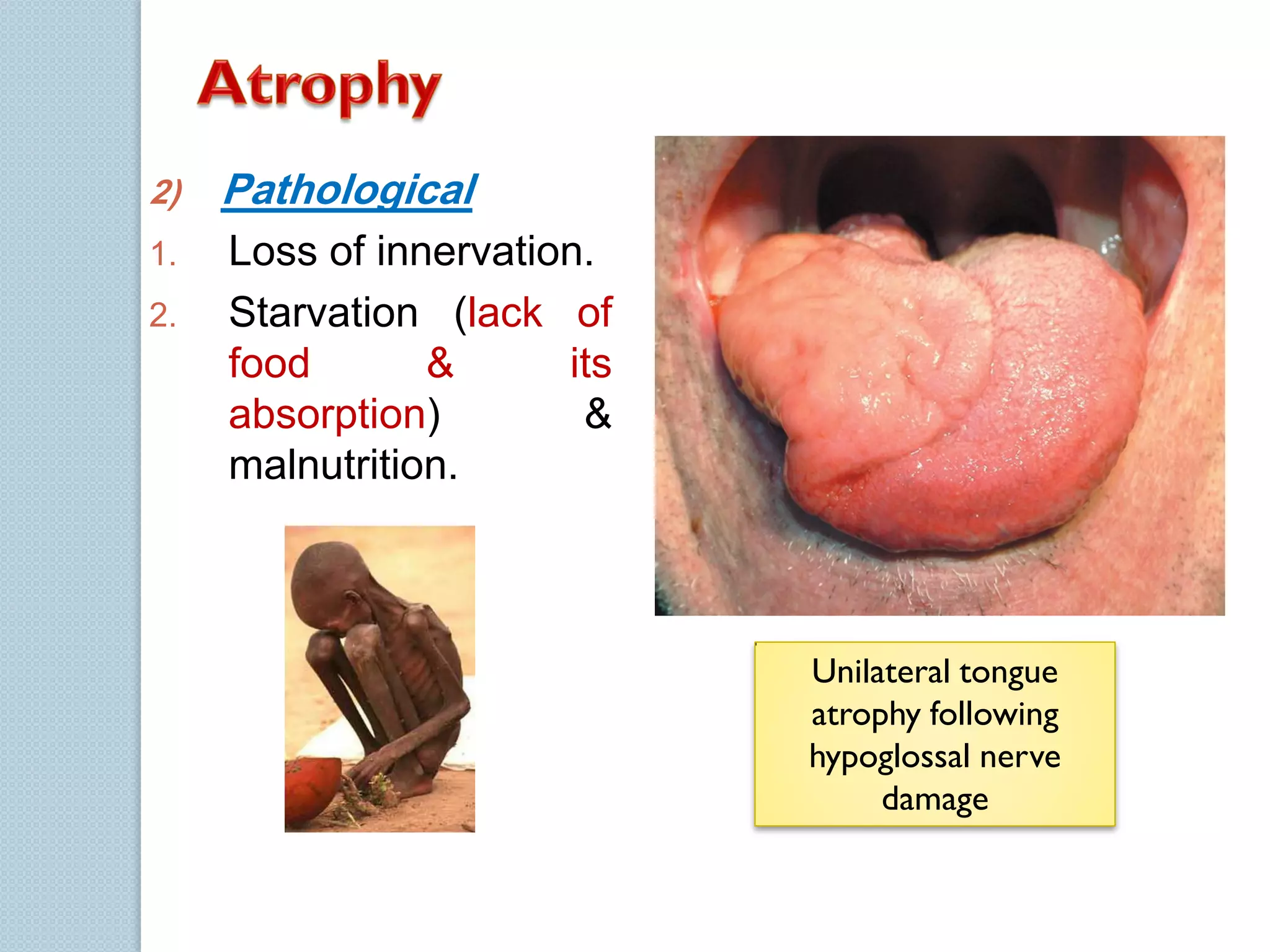 Atrophy

2) Pathological

1. Loss of innervation.

2. Starvation (lack of food & its absorption) & malnutrition.

Unilateral tongue atrophy following hypoglossal nerve damage